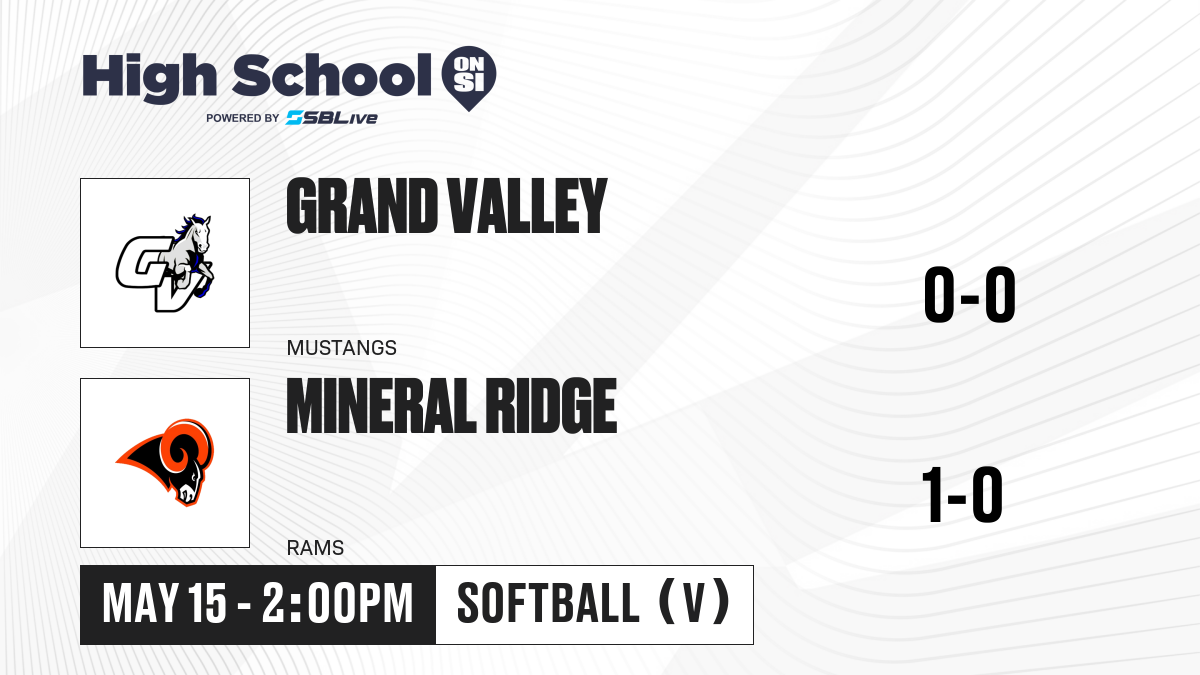 High School ON SI
POWERED BY SBLive

GV

GRAND VALLEY
MUSTANGS

0-0

MINERAL RIDGE
RAMS

1-0

MAY 15 - 2:00PM
SOFTBALL (V)